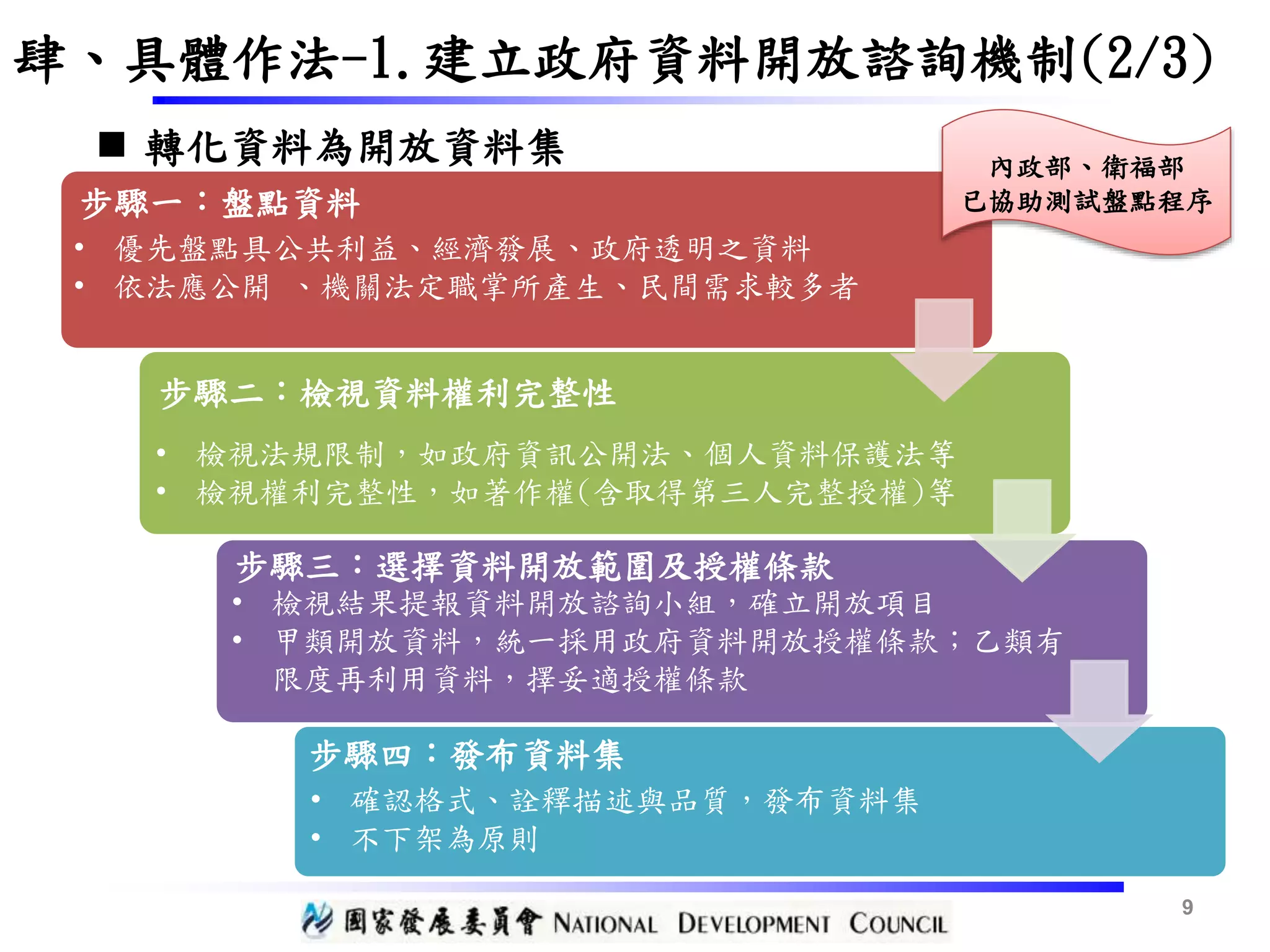 肆、具體作法-1.建立政府資料開放諮詢機制(2/3)

■ 轉化資料為開放資料集

內政部、衛福部
已協助測試盤點程序

步驟一：盤點資料
• 優先盤點具公共利益、經濟發展、政府透明之資料
• 依法應公開 、機關法定職掌所產生、民間需求較多者

步驟二：檢視資料權利完整性
• 檢視法規限制，如政府資訊公開法、個人資料保護法等
• 檢視權利完整性，如著作權(含取得第三人完整授權)等

步驟三：選擇資料開放範圍及授權條款
• 檢視結果提報資料開放諮詢小組，確立開放項目
• 甲類開放資料，統一採用政府資料開放授權條款；乙類有限度再利用資料，擇妥適授權條款

步驟四：發布資料集
• 確認格式、詮釋描述與品質，發布資料集
• 不下架為原則

國家發展委員會 NATIONAL DEVELOPMENT COUNCIL

9